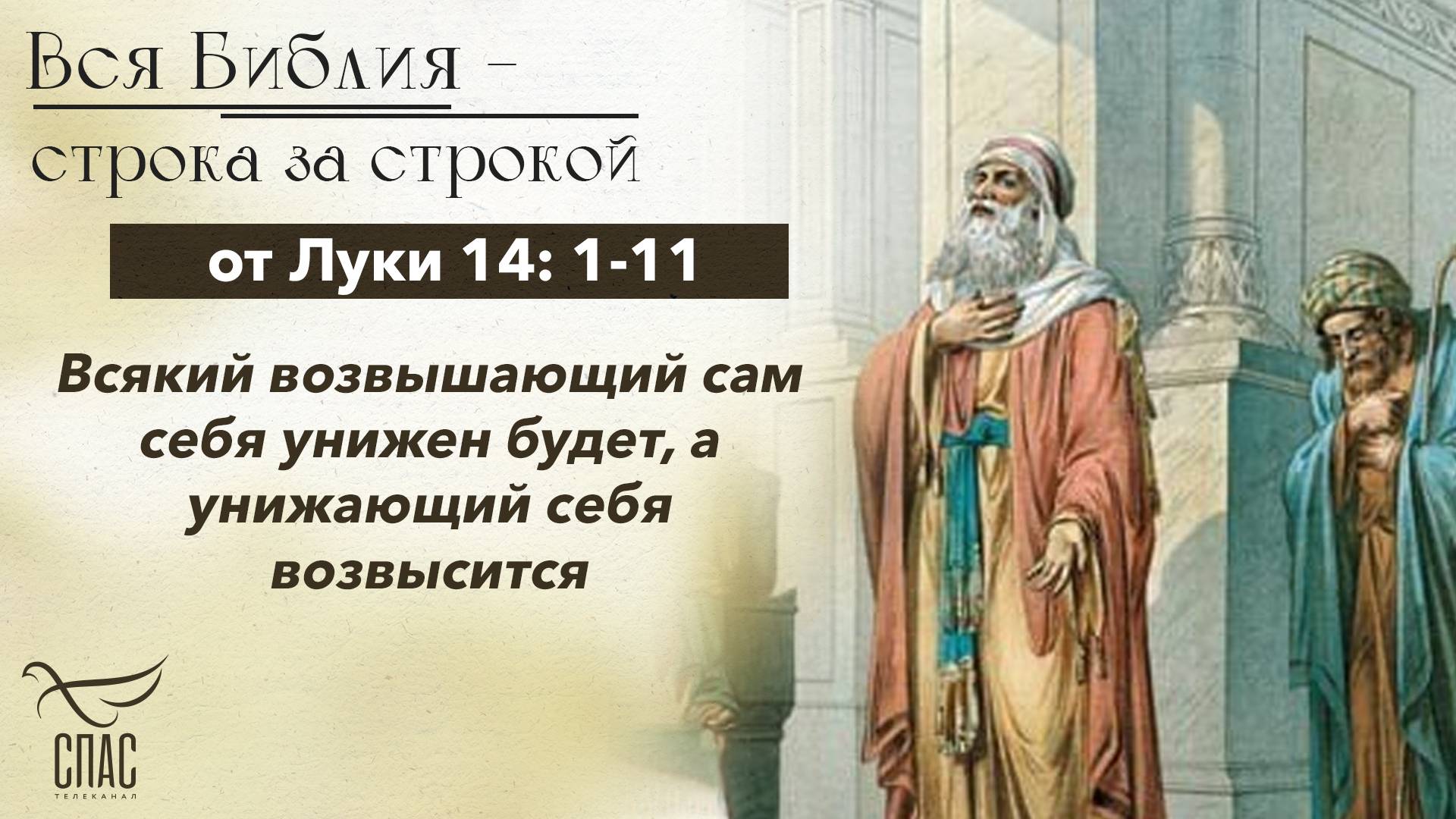 Вся Библия – строка за строкой

от Луки 14: 1-11

Всякий возвышающий сам себя унижен будет, а унижающий себя возвысится

СПАС
ТЕЛЕКАНАЛ